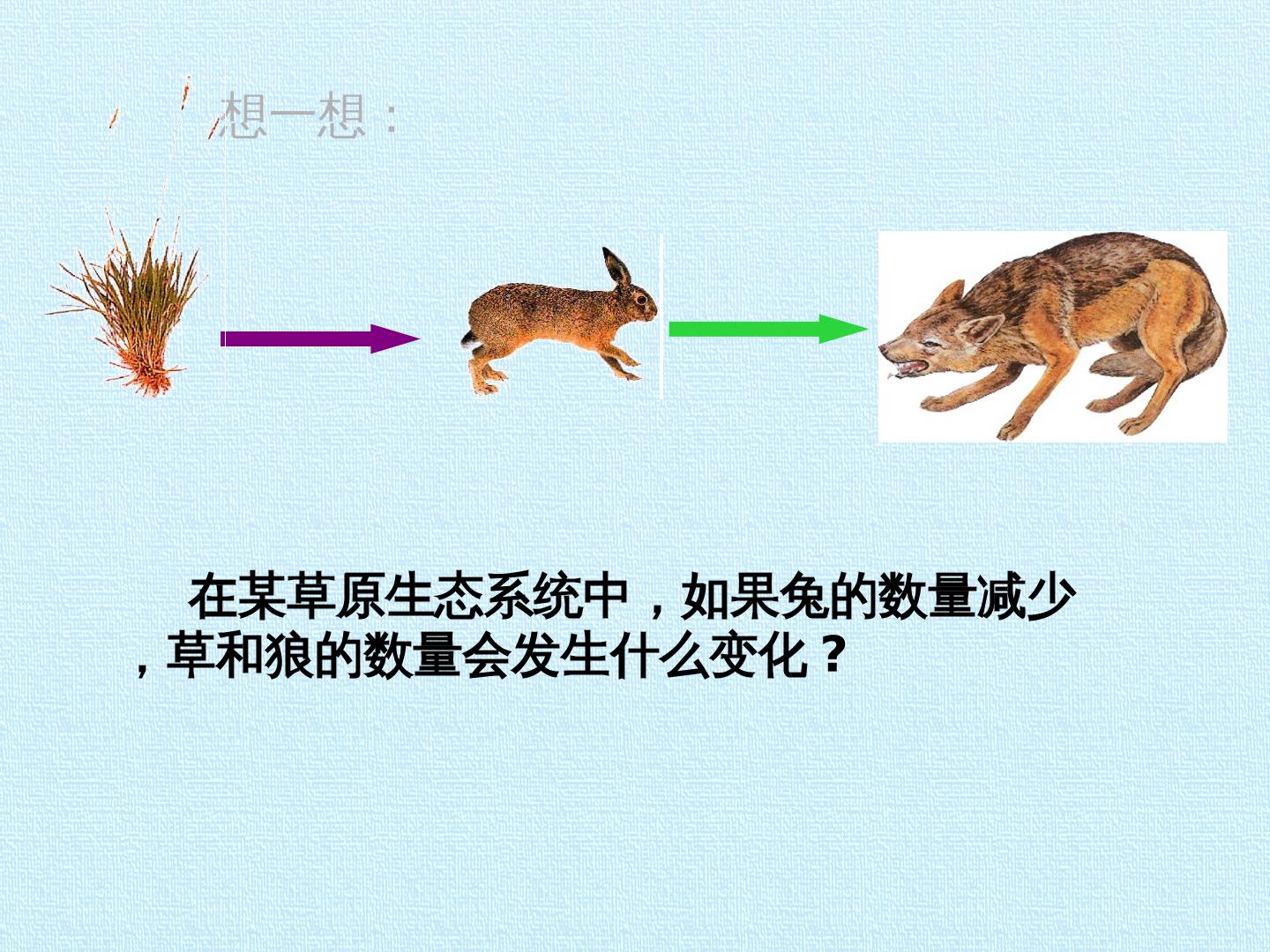 想一想：

在某草原生态系统中，如果兔的数量减少，草和狼的数量会发生什么变化？